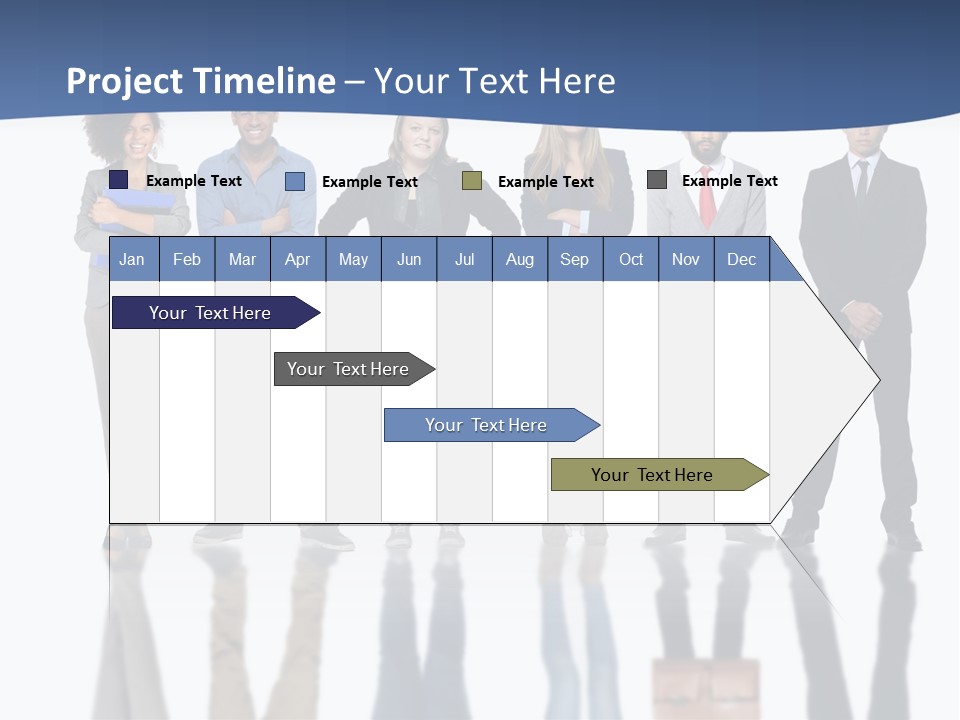 Project Timeline – Your Text Here

Example Text
Example Text
Example Text
Example Text

| Jan | Feb | Mar | Apr | May | Jun | Jul | Aug | Sep | Oct | Nov | Dec |
|---|---|---|---|---|---|---|---|---|---|---|---|

Your Text Here

Your Text Here

Your Text Here

Your Text Here